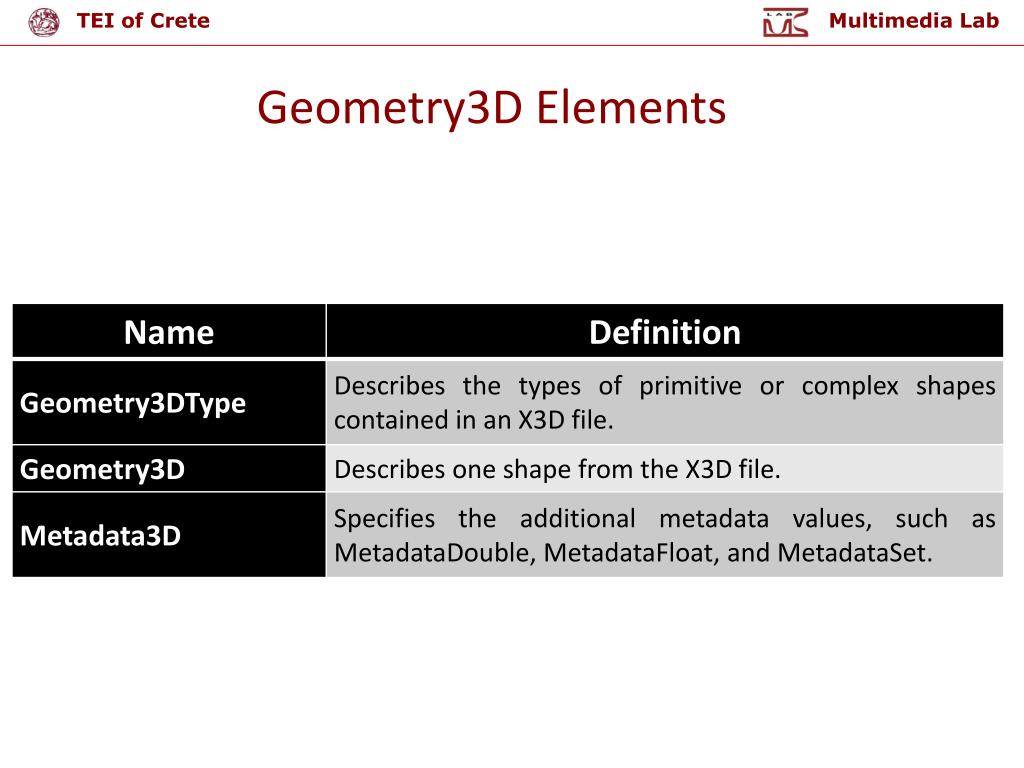 TEI of Crete

Multimedia Lab

Geometry3D Elements

| Name | Definition |
|---|---|
| Geometry3DType | Describes the types of primitive or complex shapes contained in an X3D file. |
| Geometry3D | Describes one shape from the X3D file. |
| Metadata3D | Specifies the additional metadata values, such as MetadataDouble, MetadataFloat, and MetadataSet. |